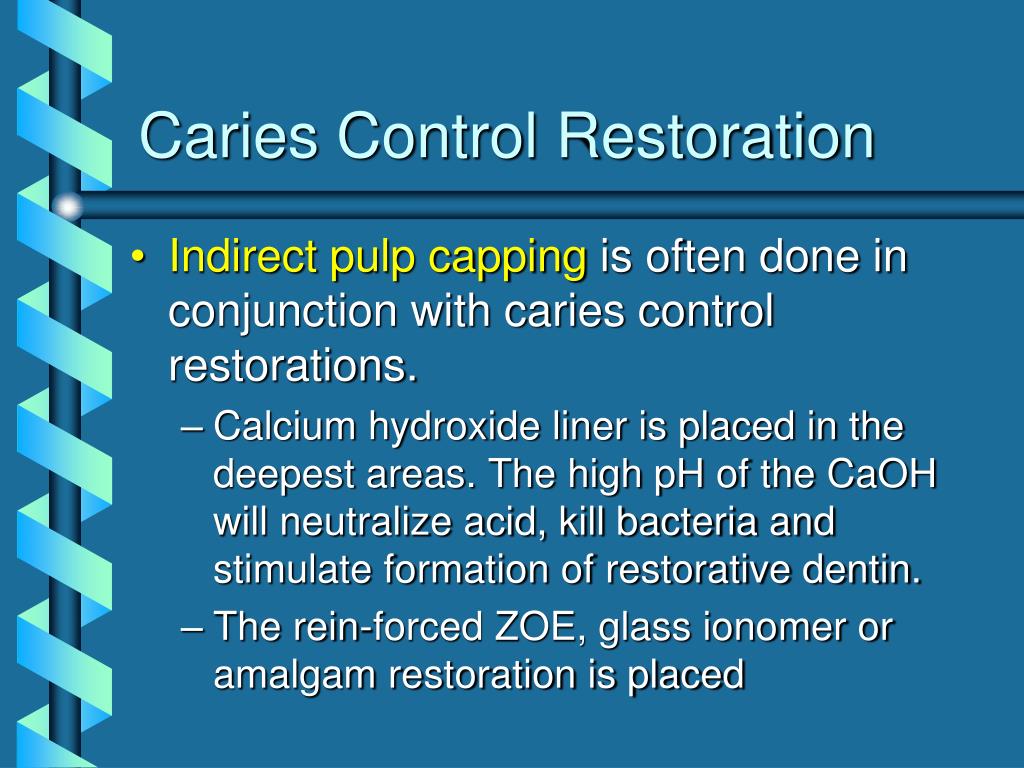 Caries Control Restoration

• Indirect pulp capping is often done in conjunction with caries control restorations.

– Calcium hydroxide liner is placed in the deepest areas. The high pH of the CaOH will neutralize acid, kill bacteria and stimulate formation of restorative dentin.

– The rein-forced ZOE, glass ionomer or amalgam restoration is placed